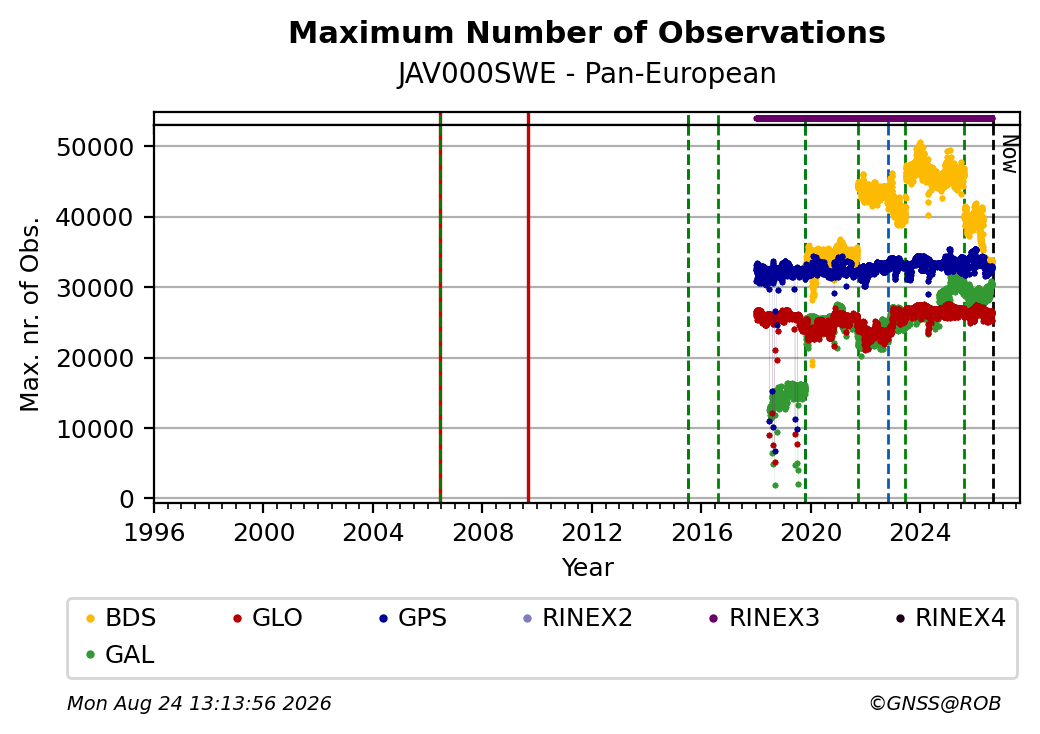 Maximum Number of Observations
JAV000SWE - Pan-European

Now

Max. nr. of Obs.

50000
40000
30000
20000
10000
0

1996 2000 2004 2008 2012 2016 2020 2024

Year

BDS GLO GPS RINEX2 RINEX3 RINEX4
GAL

Mon Aug 24 13:13:56 2026

©GNSS@ROB